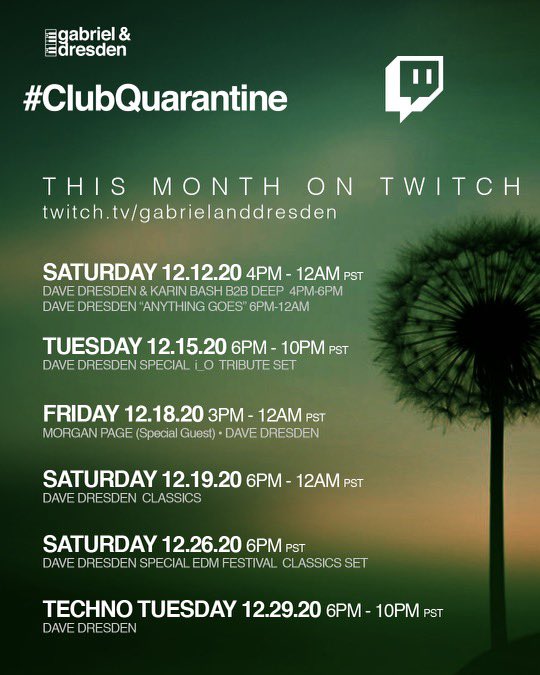 gabriel & dresden

#ClubQuarantine

THIS MONTH ON TWITCH
twitch.tv/gabrielanddresden

SATURDAY 12.12.20 4PM - 12AM PST
DAVE DRESDEN & KARIN BASH B2B DEEP 4PM-6PM
DAVE DRESDEN "ANYTHING GOES" 6PM-12AM

TUESDAY 12.15.20 6PM - 10PM PST
DAVE DRESDEN SPECIAL i_O TRIBUTE SET

FRIDAY 12.18.20 3PM - 12AM PST
MORGAN PAGE (Special Guest) • DAVE DRESDEN

SATURDAY 12.19.20 6PM - 12AM PST
DAVE DRESDEN CLASSICS

SATURDAY 12.26.20 6PM PST
DAVE DRESDEN SPECIAL EDM FESTIVAL CLASSICS SET

TECHNO TUESDAY 12.29.20 6PM - 10PM PST
DAVE DRESDEN